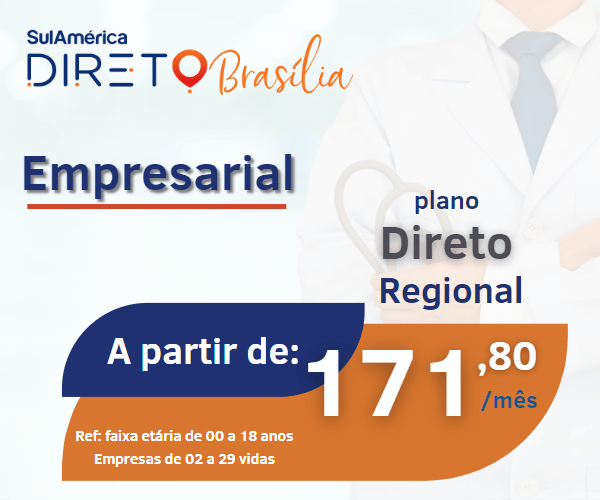 SulAmérica
DIRETO Brasília

Empresarial

plano
Direto
Regional

A partir de: 171,80 /mês

Ref: faixa etária de 00 a 18 anos
Empresas de 02 a 29 vidas